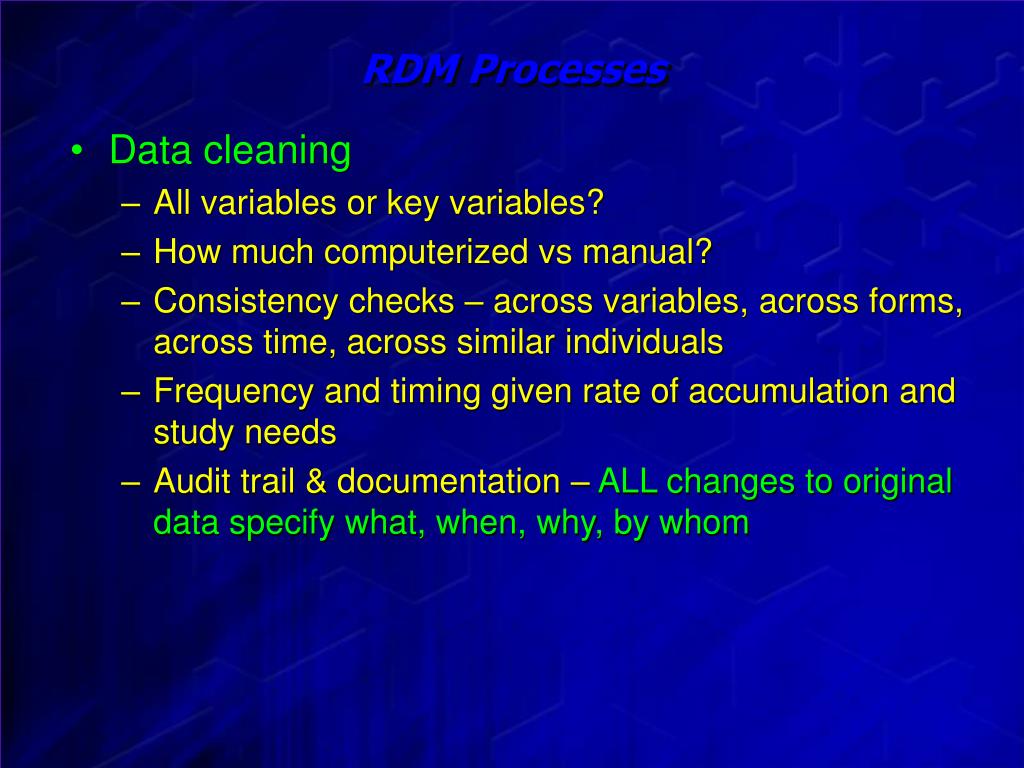 RDM Processes

• Data cleaning
– All variables or key variables?
– How much computerized vs manual?
– Consistency checks – across variables, across forms, across time, across similar individuals
– Frequency and timing given rate of accumulation and study needs
– Audit trail & documentation – ALL changes to original data specify what, when, why, by whom